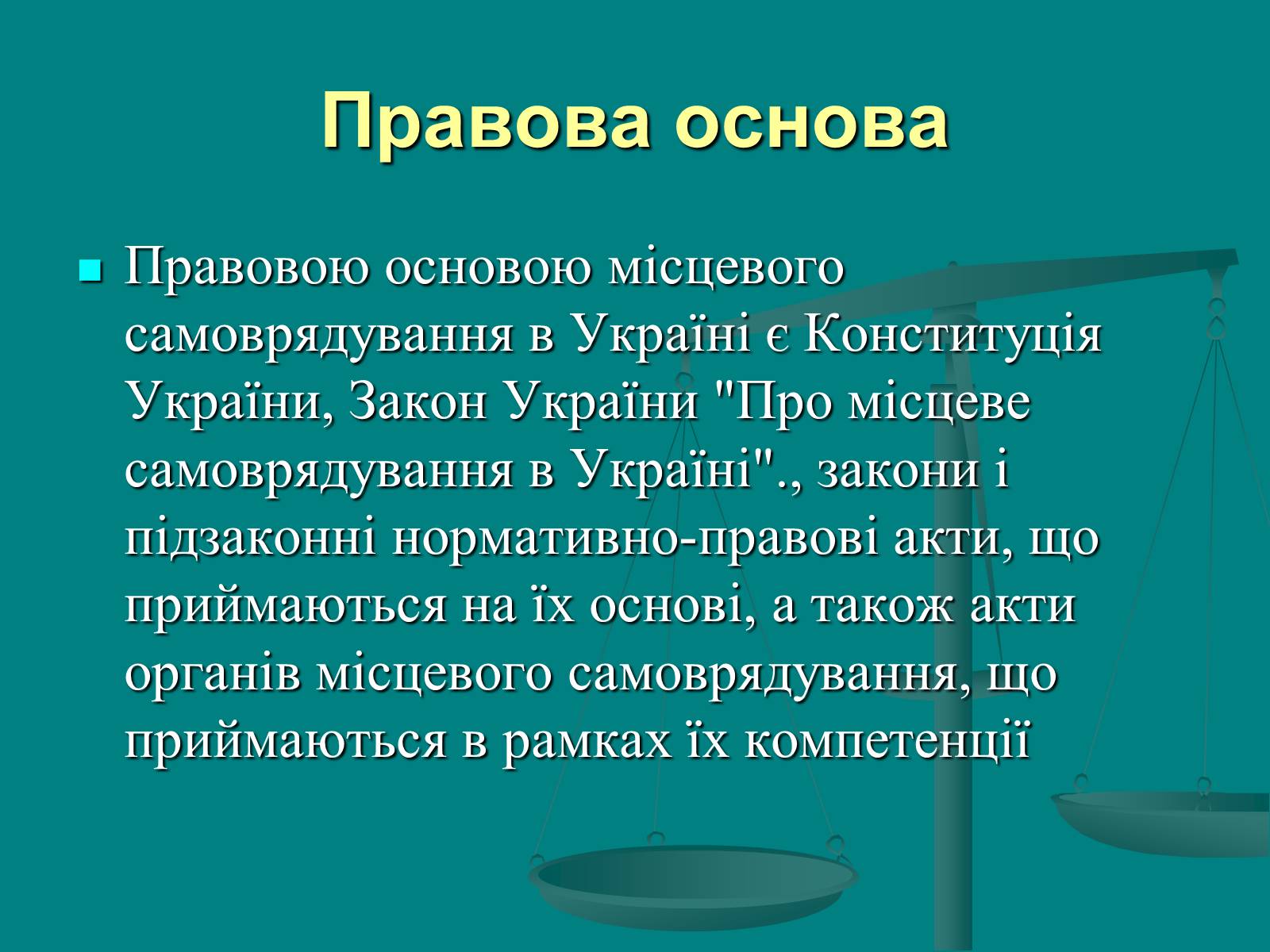 Правова основа

Правовою основою місцевого самоврядування в Україні є Конституція України, Закон України "Про місцеве самоврядування в Україні"., закони і підзаконні нормативно-правові акти, що приймаються на їх основі, а також акти органів місцевого самоврядування, що приймаються в рамках їх компетенції